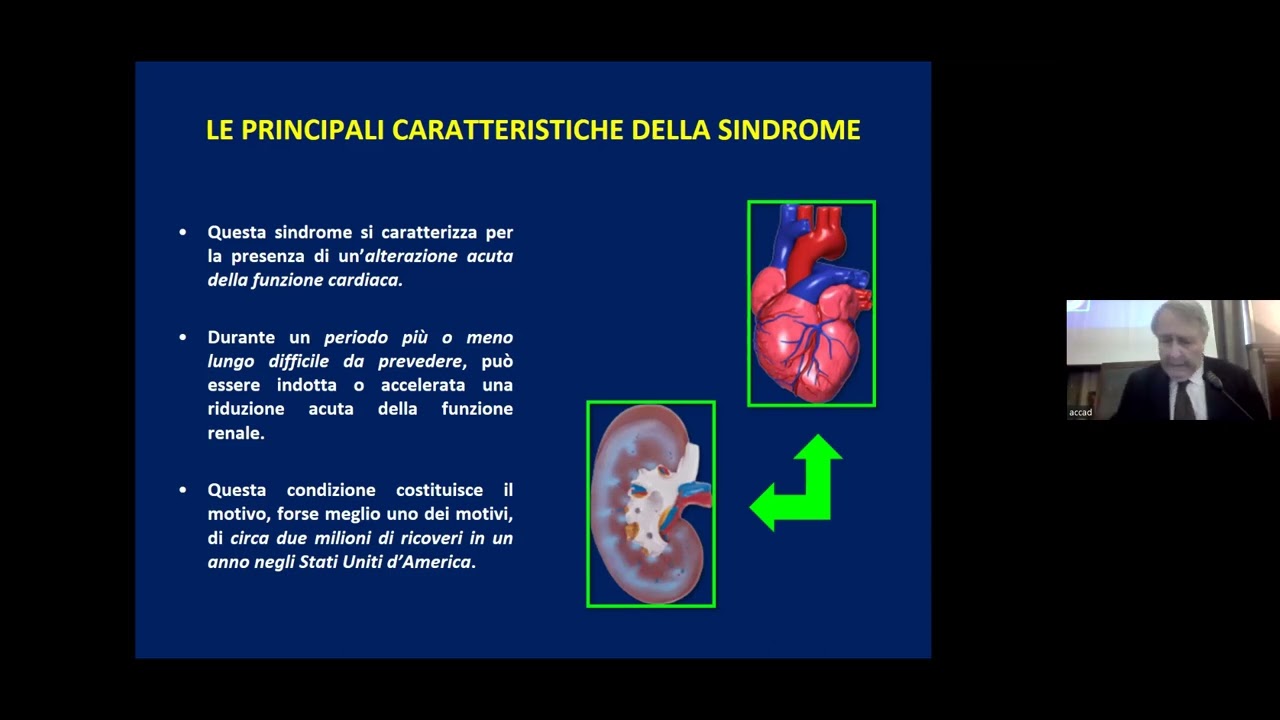 LE PRINCIPALI CARATTERISTICHE DELLA SINDROME

• Questa sindrome si caratterizza per la presenza di un'alterazione acuta della funzione cardiaca.

• Durante un periodo più o meno lungo difficile da prevedere, può essere indotta o accelerata una riduzione acuta della funzione renale.

• Questa condizione costituisce il motivo, forse meglio uno dei motivi, di circa due milioni di ricoveri in un anno negli Stati Uniti d'America.

accad